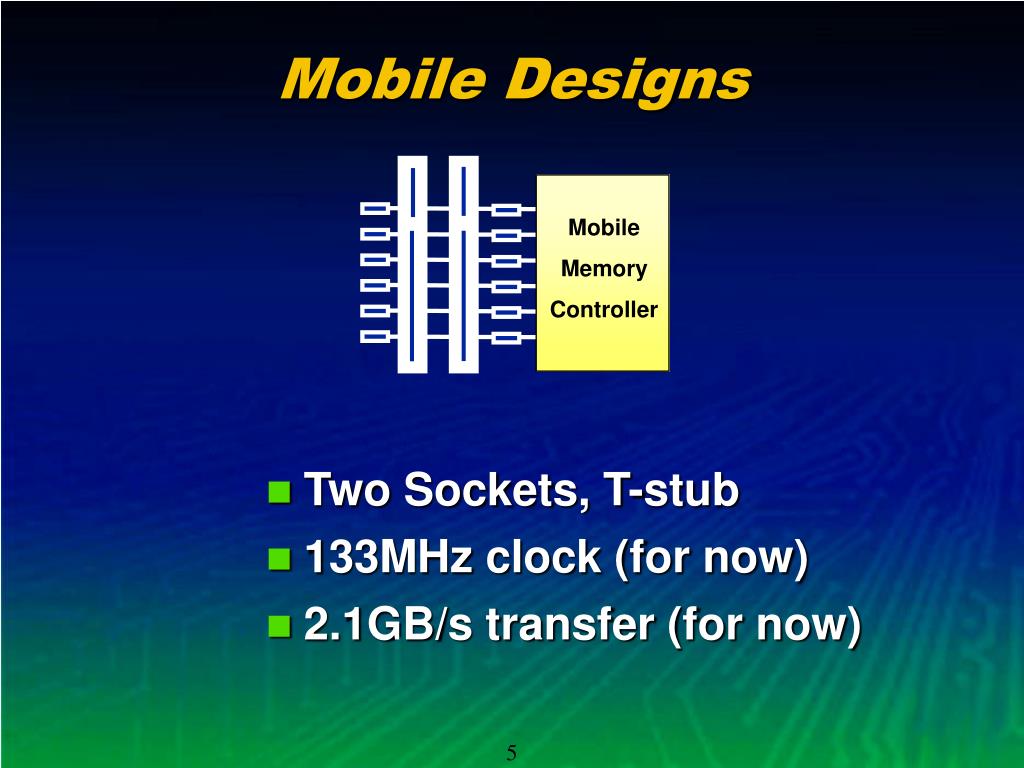 Mobile Designs

Mobile Memory Controller

Two Sockets, T-stub
133MHz clock (for now)
2.1GB/s transfer (for now)

5